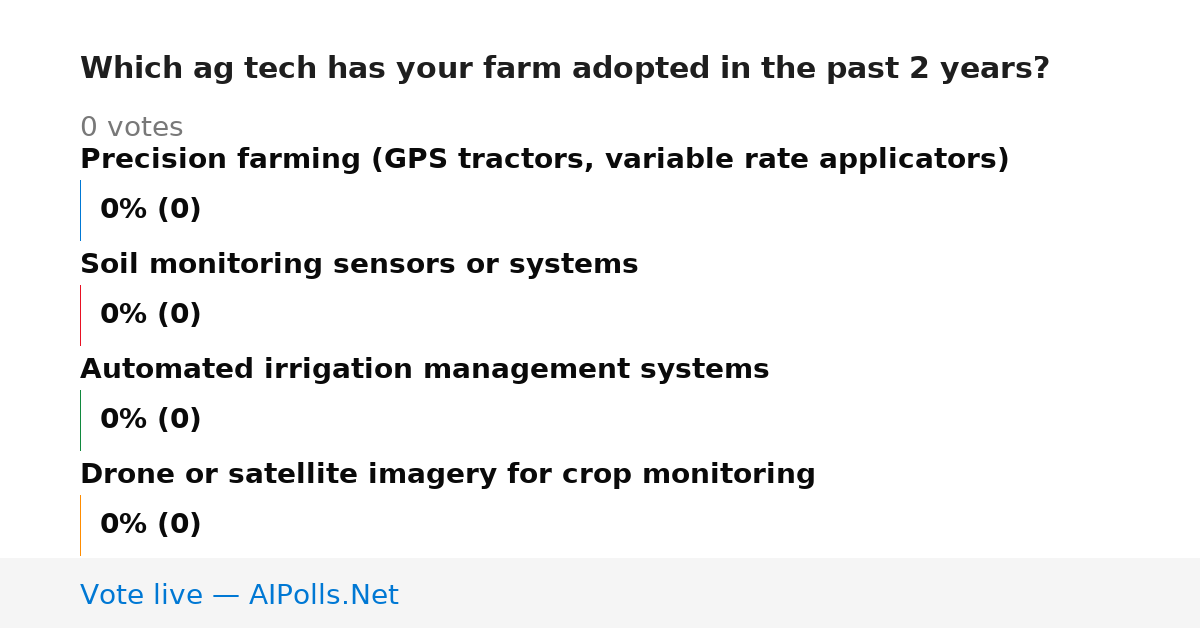 Which ag tech has your farm adopted in the past 2 years?

0 votes

Precision farming (GPS tractors, variable rate applicators)

0% (0)

Soil monitoring sensors or systems

0% (0)

Automated irrigation management systems

0% (0)

Drone or satellite imagery for crop monitoring

0% (0)

Vote live — AIPolls.Net